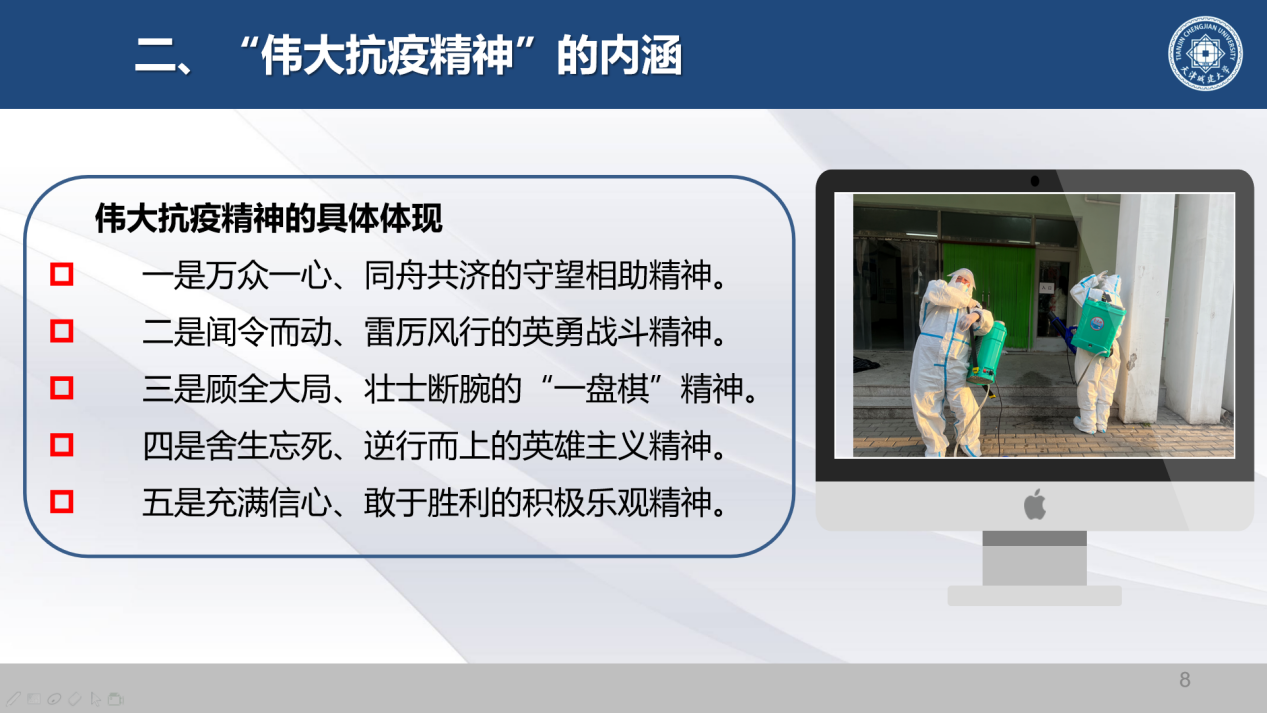 二、“伟大抗疫精神”的内涵

TIANJIN CHENGJIAN UNIVERSITY 天津城建大学

伟大抗疫精神的具体体现

一是万众一心、同舟共济的守望相助精神。

二是闻令而动、雷厉风行的英勇战斗精神。

三是顾全大局、壮士断腕的“一盘棋”精神。

四是舍生忘死、逆行而上的英雄主义精神。

五是充满信心、敢于胜利的积极乐观精神。

8